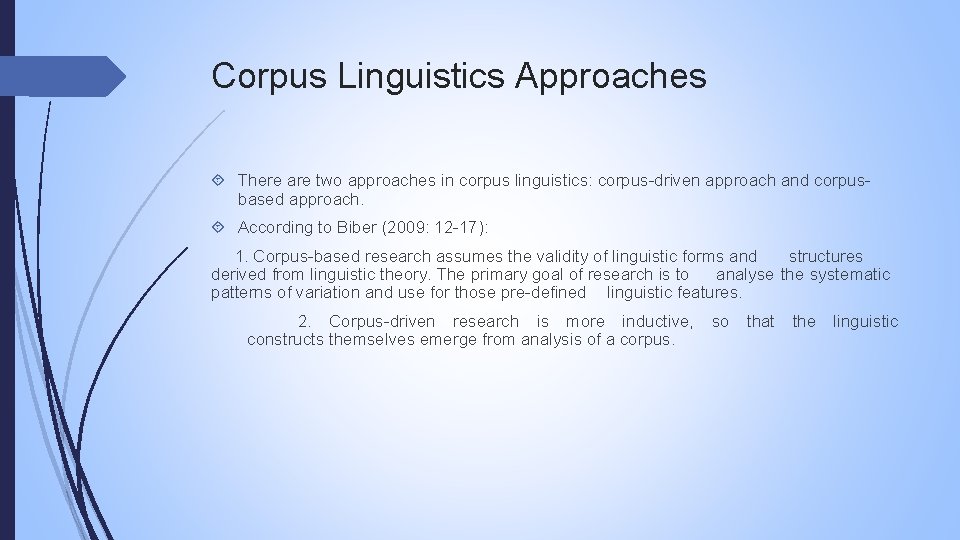 Corpus Linguistics Approaches

There are two approaches in corpus linguistics: corpus-driven approach and corpus-based approach.

According to Biber (2009: 12-17):

1. Corpus-based research assumes the validity of linguistic forms and structures derived from linguistic theory. The primary goal of research is to analyse the systematic patterns of variation and use for those pre-defined linguistic features.

2. Corpus-driven research is more inductive, so that the linguistic constructs themselves emerge from analysis of a corpus.